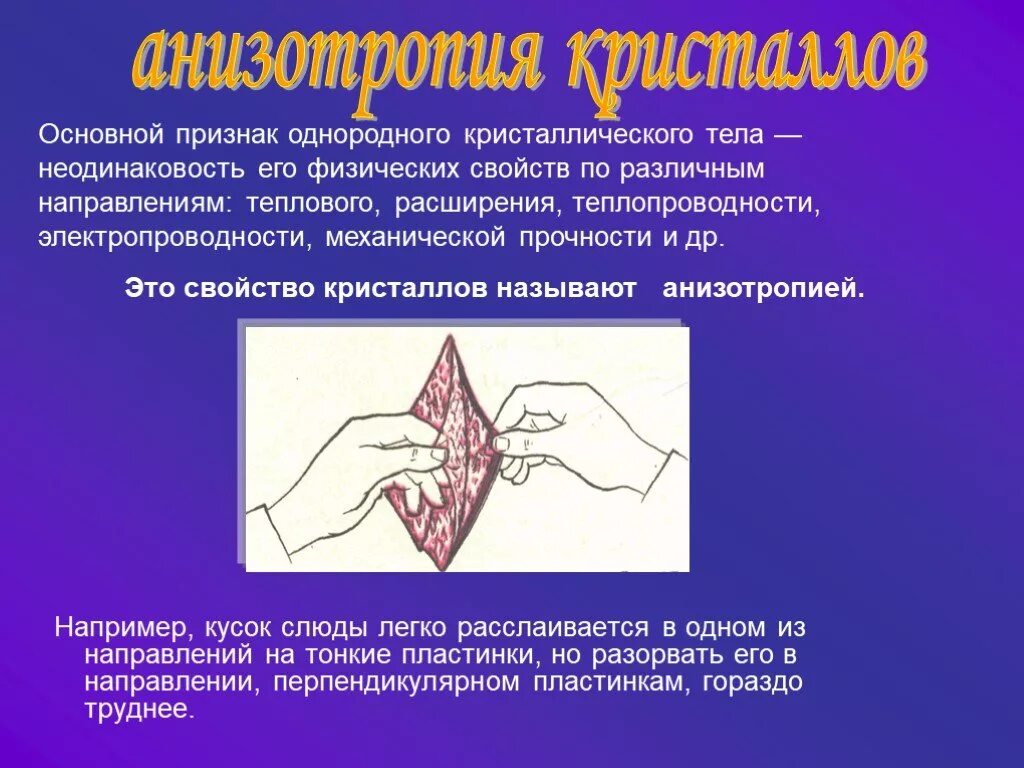 анизотропия кристаллов

Основной признак однородного кристаллического тела — неодинаковость его физических свойств по различным направлениям: теплового, расширения, теплопроводности, электропроводности, механической прочности и др.

Это свойство кристаллов называют анизотропией.

Например, кусок слюды легко расслаивается в одном из направлений на тонкие пластинки, но разорвать его в направлении, перпендикулярном пластинкам, гораздо труднее.